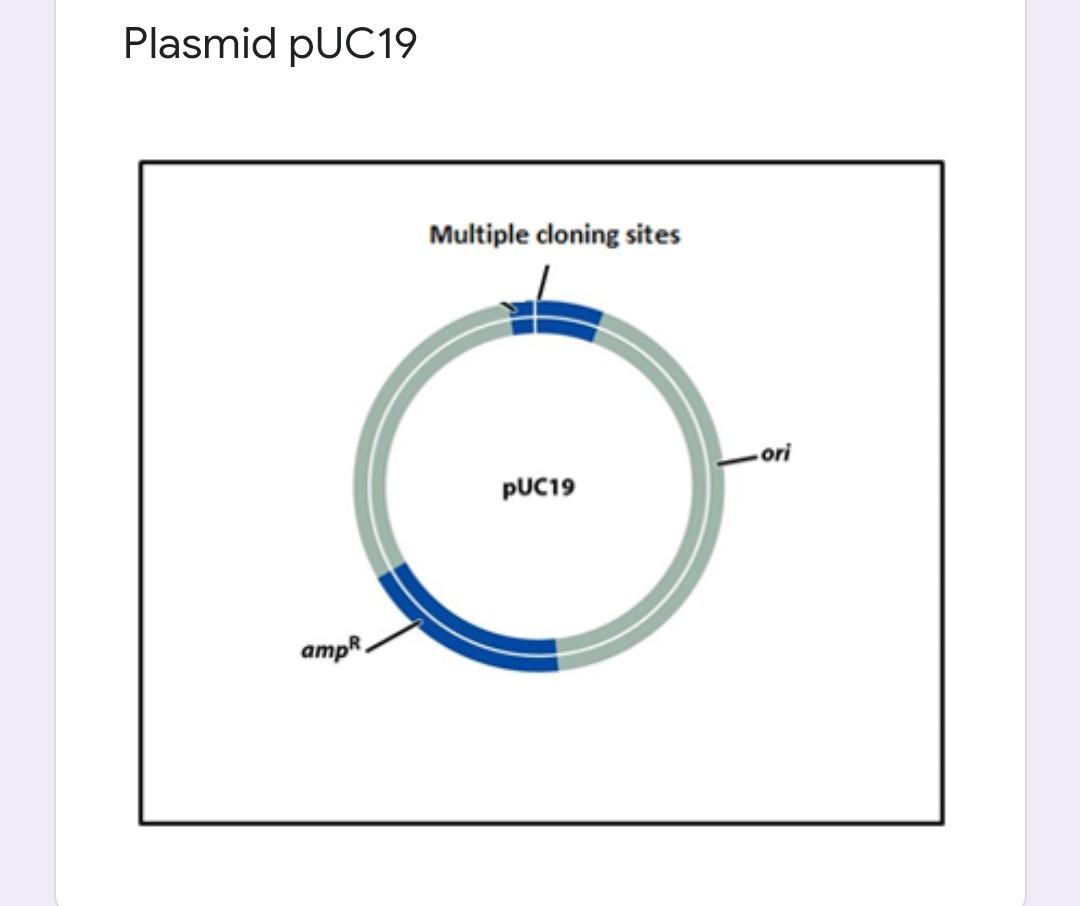 Plasmid pUC19

Multiple cloning sites

ori

pUC19

$amp^R$